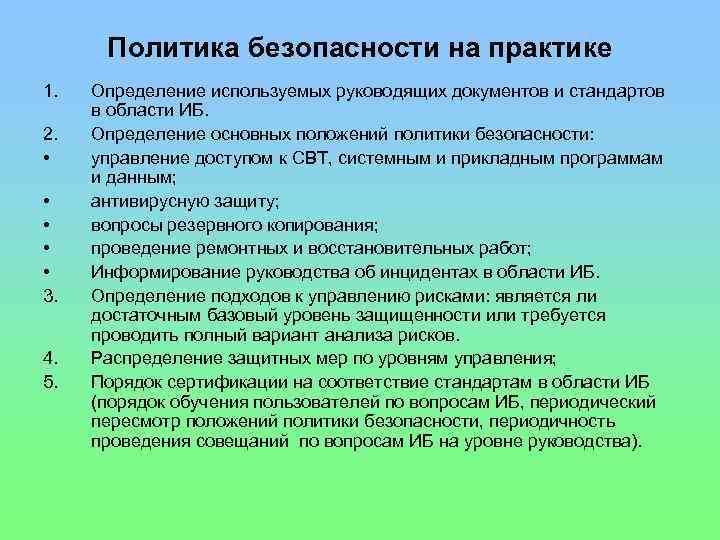 Политика безопасности на практике

1. Определение используемых руководящих документов и стандартов в области ИБ.

2. Определение основных положений политики безопасности:

• управление доступом к СВТ, системным и прикладным программам и данным;

• антивирусную защиту;

• вопросы резервного копирования;

• проведение ремонтных и восстановительных работ;

• Информирование руководства об инцидентах в области ИБ.

3. Определение подходов к управлению рисками: является ли достаточным базовый уровень защищенности или требуется проводить полный вариант анализа рисков.

4. Распределение защитных мер по уровням управления;

5. Порядок сертификации на соответствие стандартам в области ИБ (порядок обучения пользователей по вопросам ИБ, периодический пересмотр положений политики безопасности, периодичность проведения совещаний по вопросам ИБ на уровне руководства).